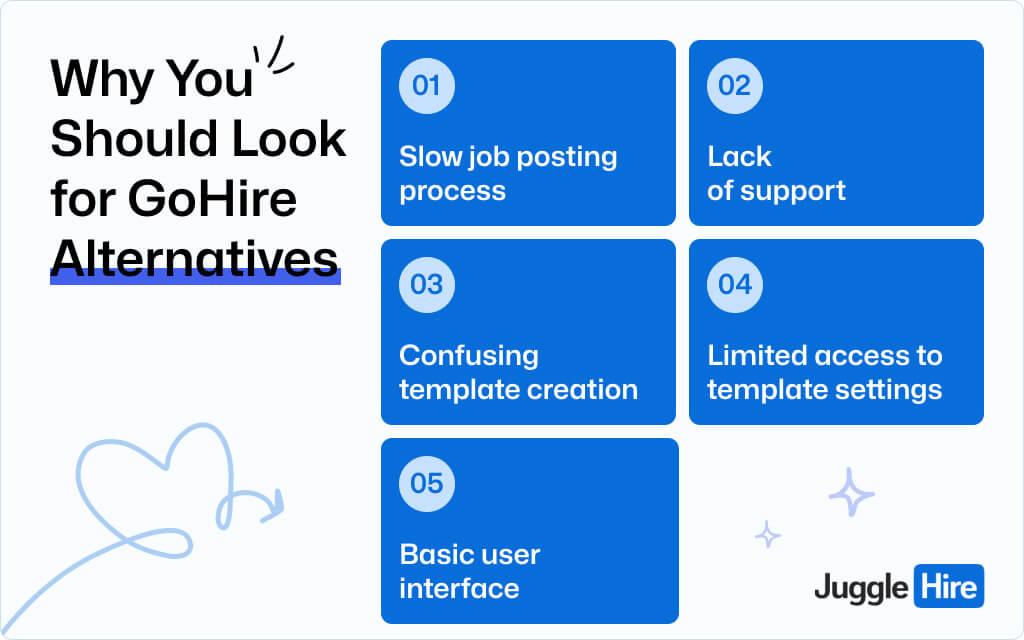 Why You Should Look for GoHire Alternatives

01
Slow job posting process

02
Lack of support

03
Confusing template creation

04
Limited access to template settings

05
Basic user interface

Juggle Hire